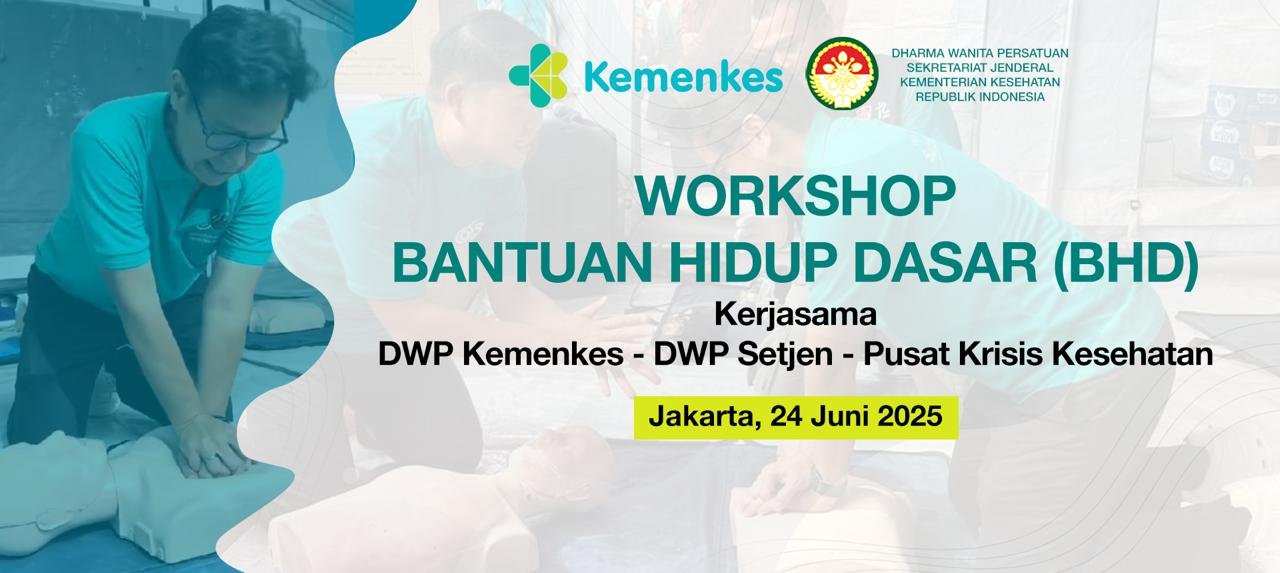 Kemenkes

DHARMA WANITA PERSATUAN
SEKRETARIAT JENDERAL
KEMENTERIAN KESEHATAN
REPUBLIK INDONESIA

WORKSHOP
BANTUAN HIDUP DASAR (BHD)

Kerjasama
DWP Kemenkes - DWP Setjen - Pusat Krisis Kesehatan

Jakarta, 24 Juni 2025